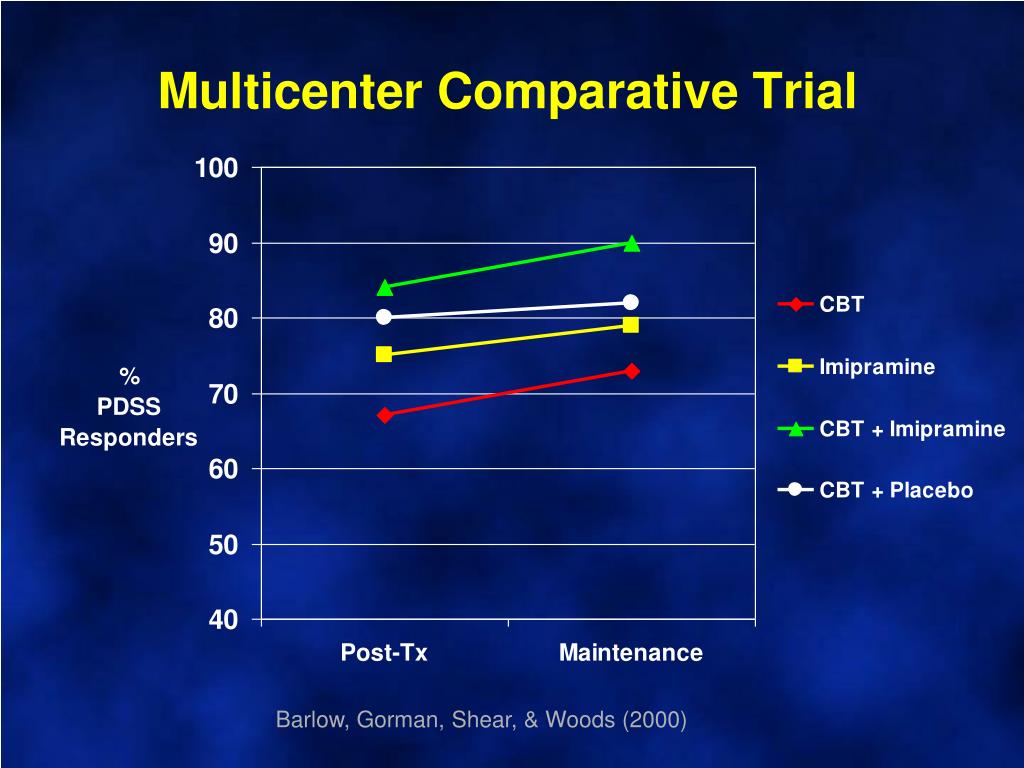 Multicenter Comparative Trial

100
90
80
70
60
50
40

%
PDSS
Responders

Post-Tx
Maintenance

CBT
Imipramine
CBT + Imipramine
CBT + Placebo

Barlow, Gorman, Shear, & Woods (2000)